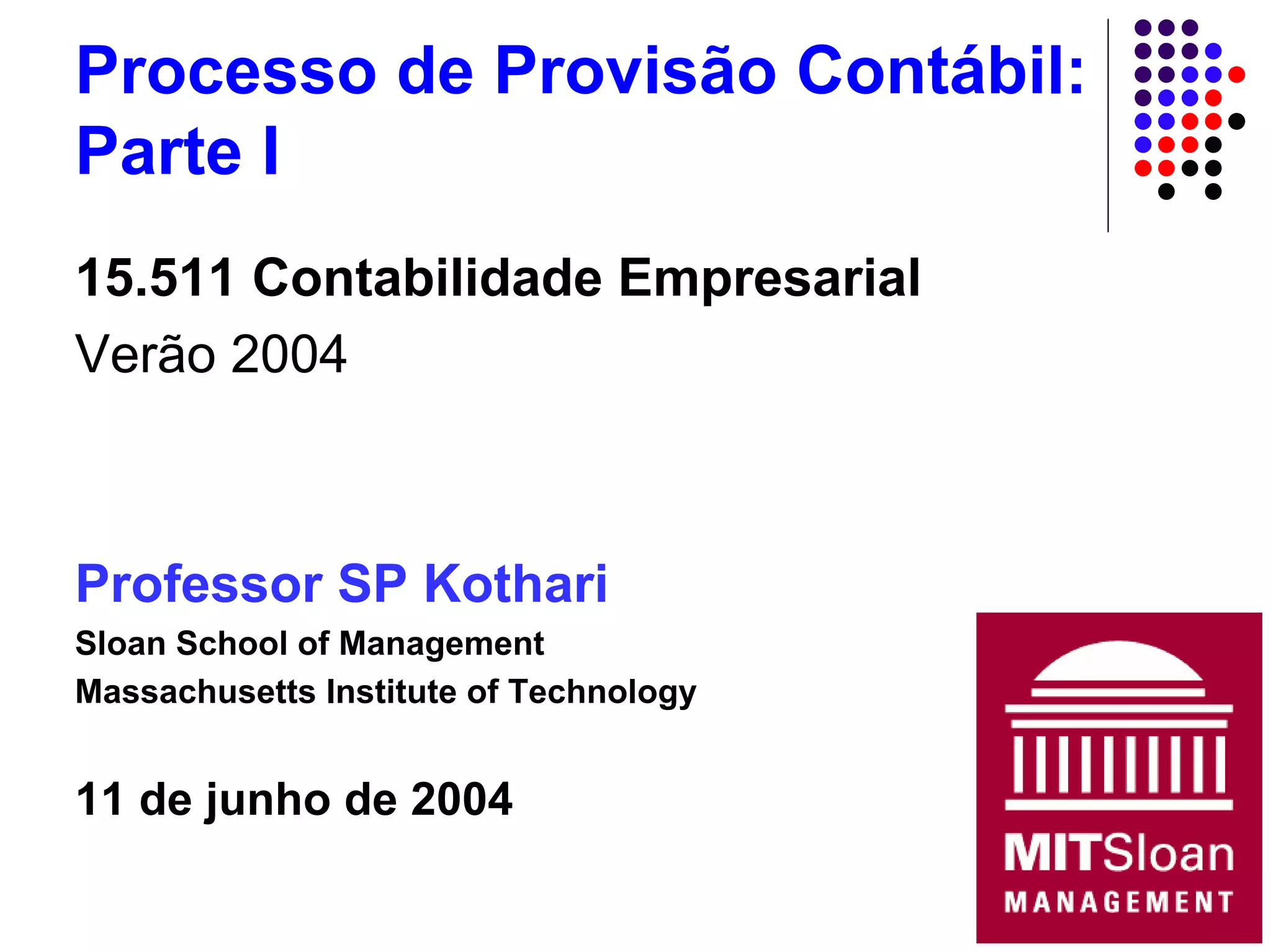 Processo de Provisão Contábil: Parte I

15.511 Contabilidade Empresarial

Verão 2004

Professor SP Kothari

Sloan School of Management

Massachusetts Institute of Technology

11 de junho de 2004

MITSloan
MANAGEMENT